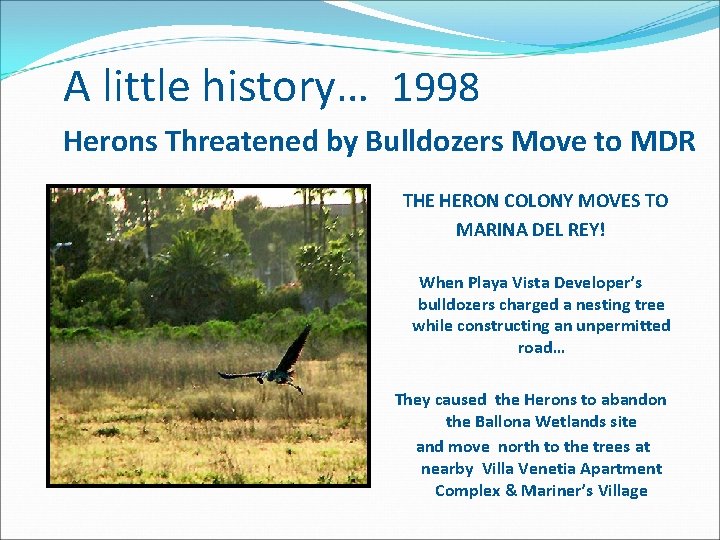 A little history… 1998

Herons Threatened by Bulldozers Move to MDR

THE HERON COLONY MOVES TO MARINA DEL REY!

When Playa Vista Developer's bulldozers charged a nesting tree while constructing an unpermitted road…

They caused the Herons to abandon the Ballona Wetlands site and move north to the trees at nearby Villa Venetia Apartment Complex & Mariner's Village